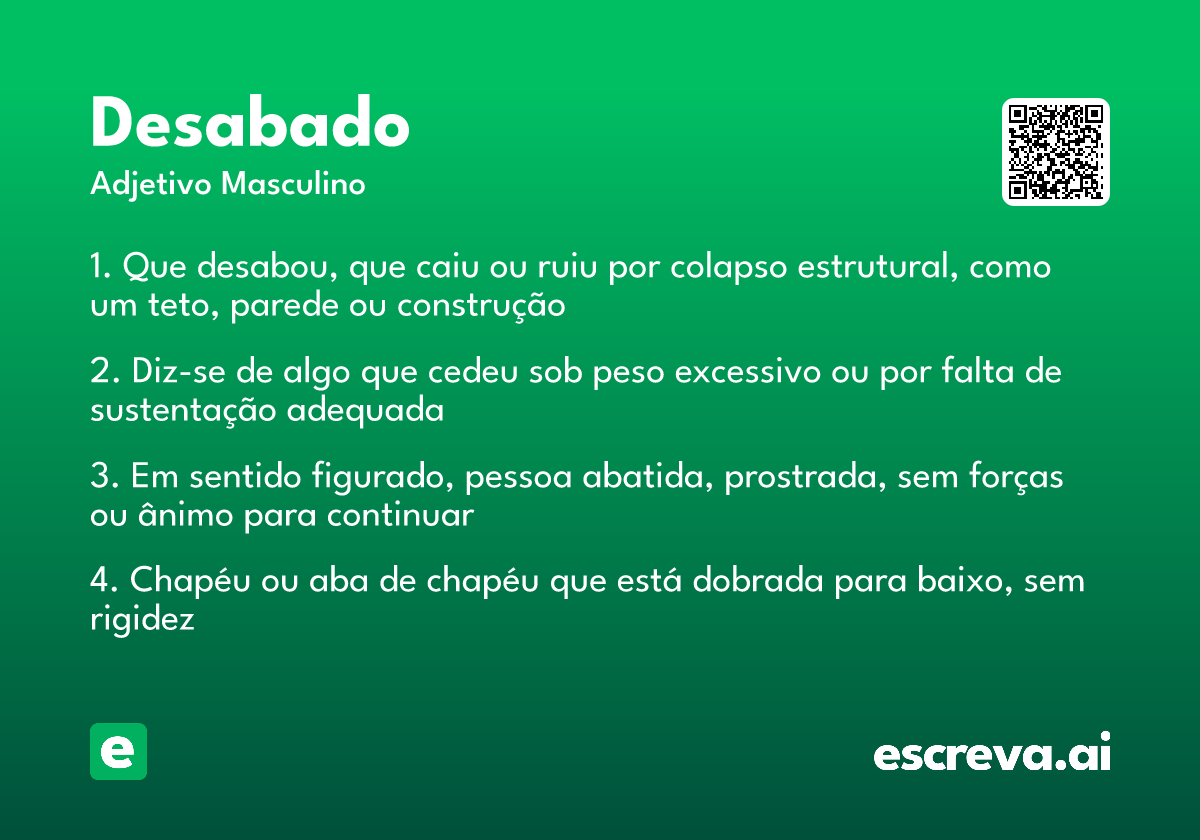 Desabado
Adjetivo Masculino

1. Que desabou, que caiu ou ruiu por colapso estrutural, como um teto, parede ou construção

2. Diz-se de algo que cedeu sob peso excessivo ou por falta de sustentação adequada

3. Em sentido figurado, pessoa abatida, prostrada, sem forças ou ânimo para continuar

4. Chapéu ou aba de chapéu que está dobrada para baixo, sem rigidez

e

escreva.ai